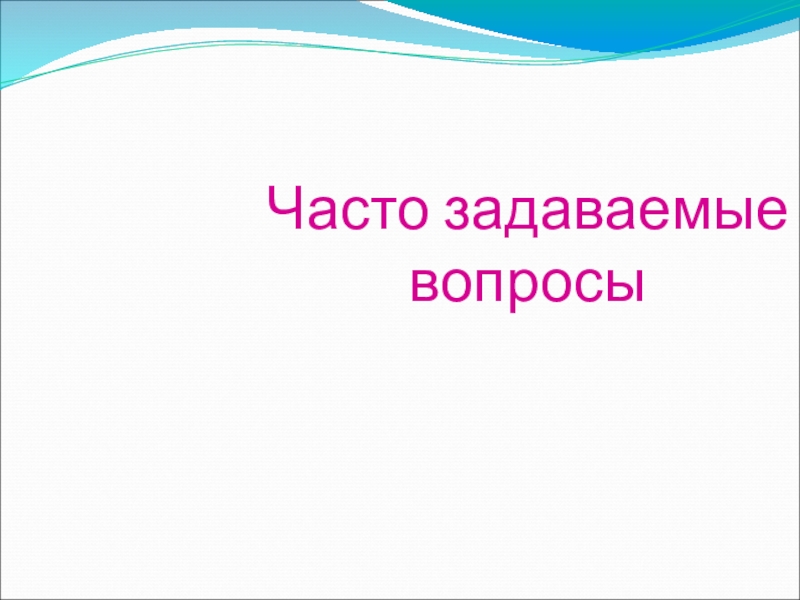 Часто задаваемые вопросы